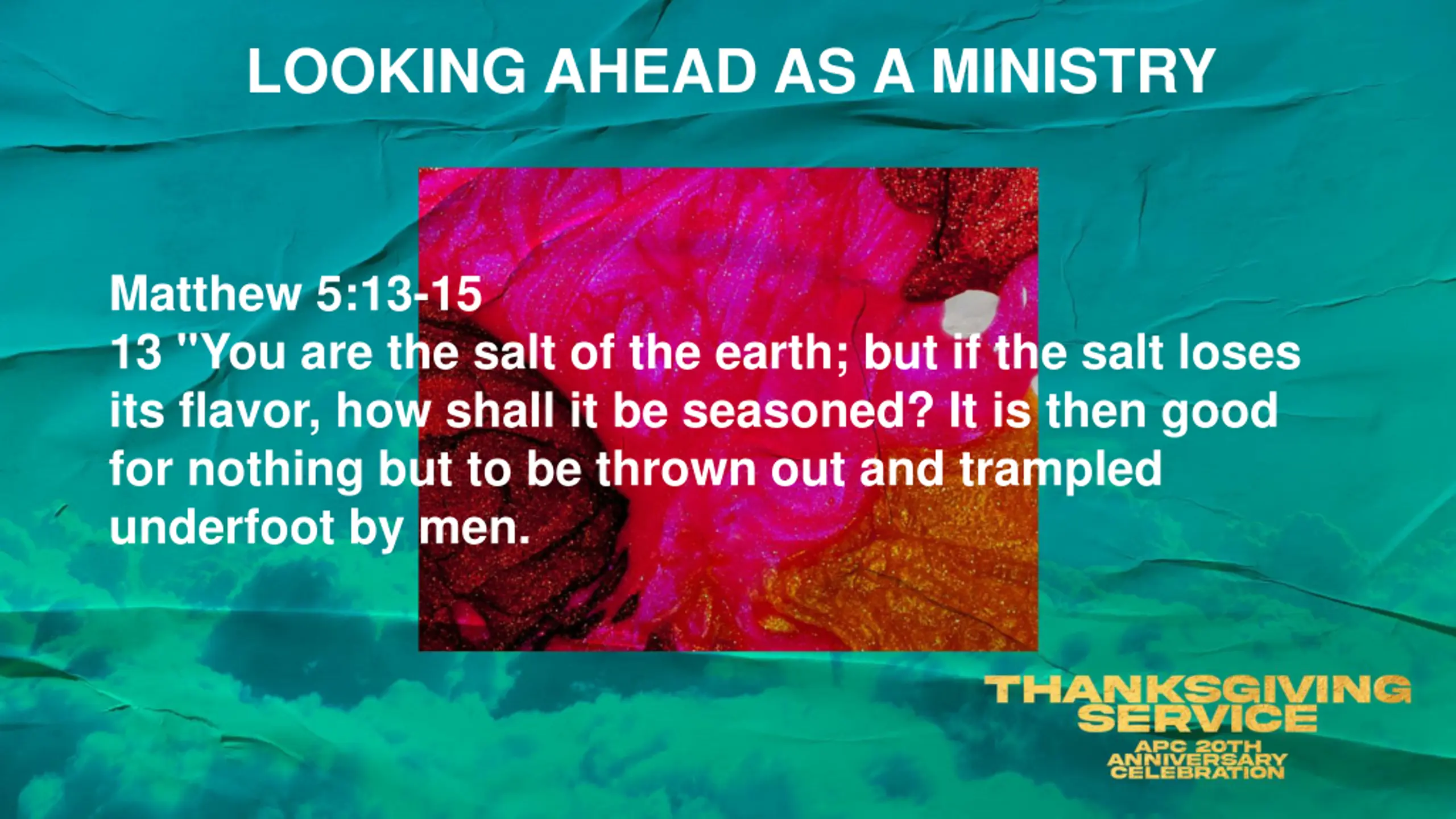 LOOKING AHEAD AS A MINISTRY

Matthew 5:13-15
13 "You are the salt of the earth; but if the salt loses its flavor, how shall it be seasoned? It is then good for nothing but to be thrown out and trampled underfoot by men.

THANKSGIVING SERVICE
APC 20TH ANNIVERSARY CELEBRATION